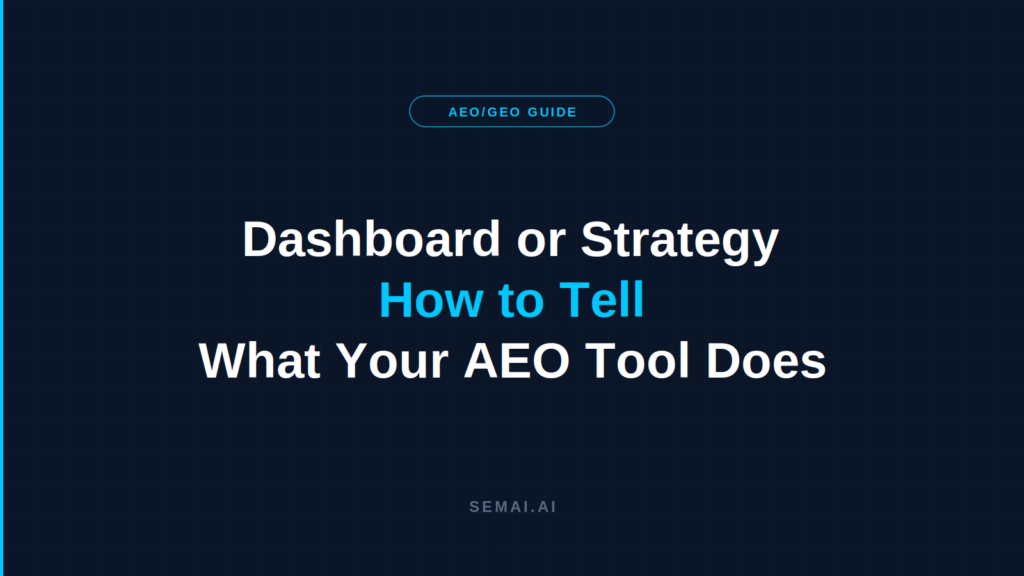 AEO/GEO GUIDE

Dashboard or Strategy
How to Tell
What Your AEO Tool Does

SEMAI.AI